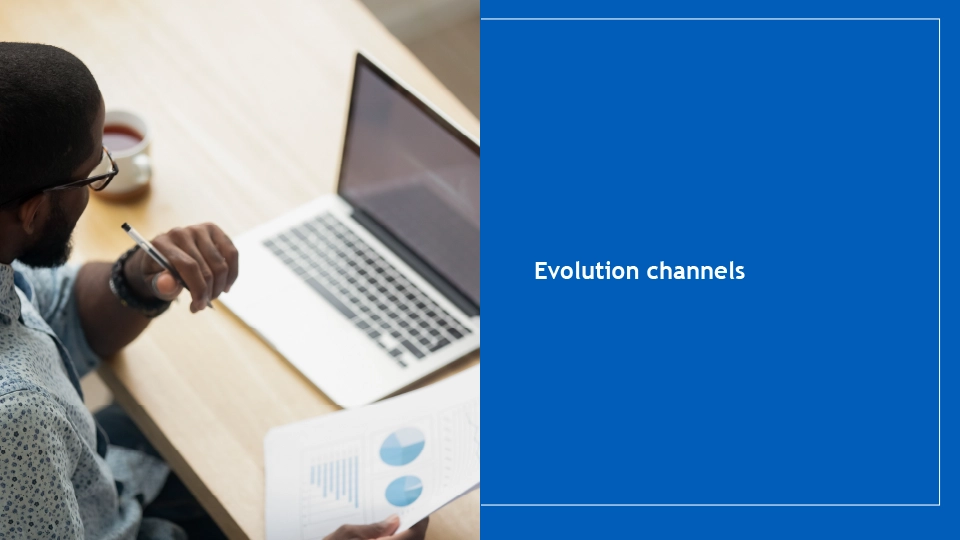 Evolution channels